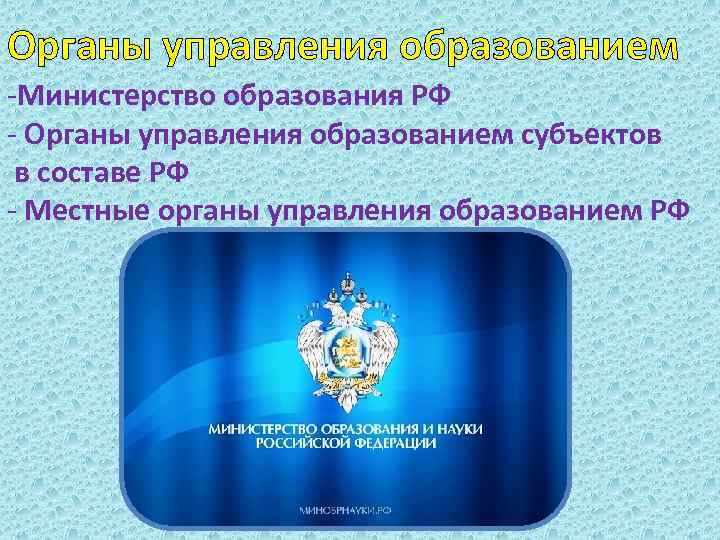 Органы управления образованием

-Министерство образования РФ
- Органы управления образованием субъектов в составе РФ
- Местные органы управления образованием РФ

МИНИСТЕРСТВО ОБРАЗОВАНИЯ И НАУКИ РОССИЙСКОЙ ФЕДЕРАЦИИ

МИНОБРНАУКИ.РФ